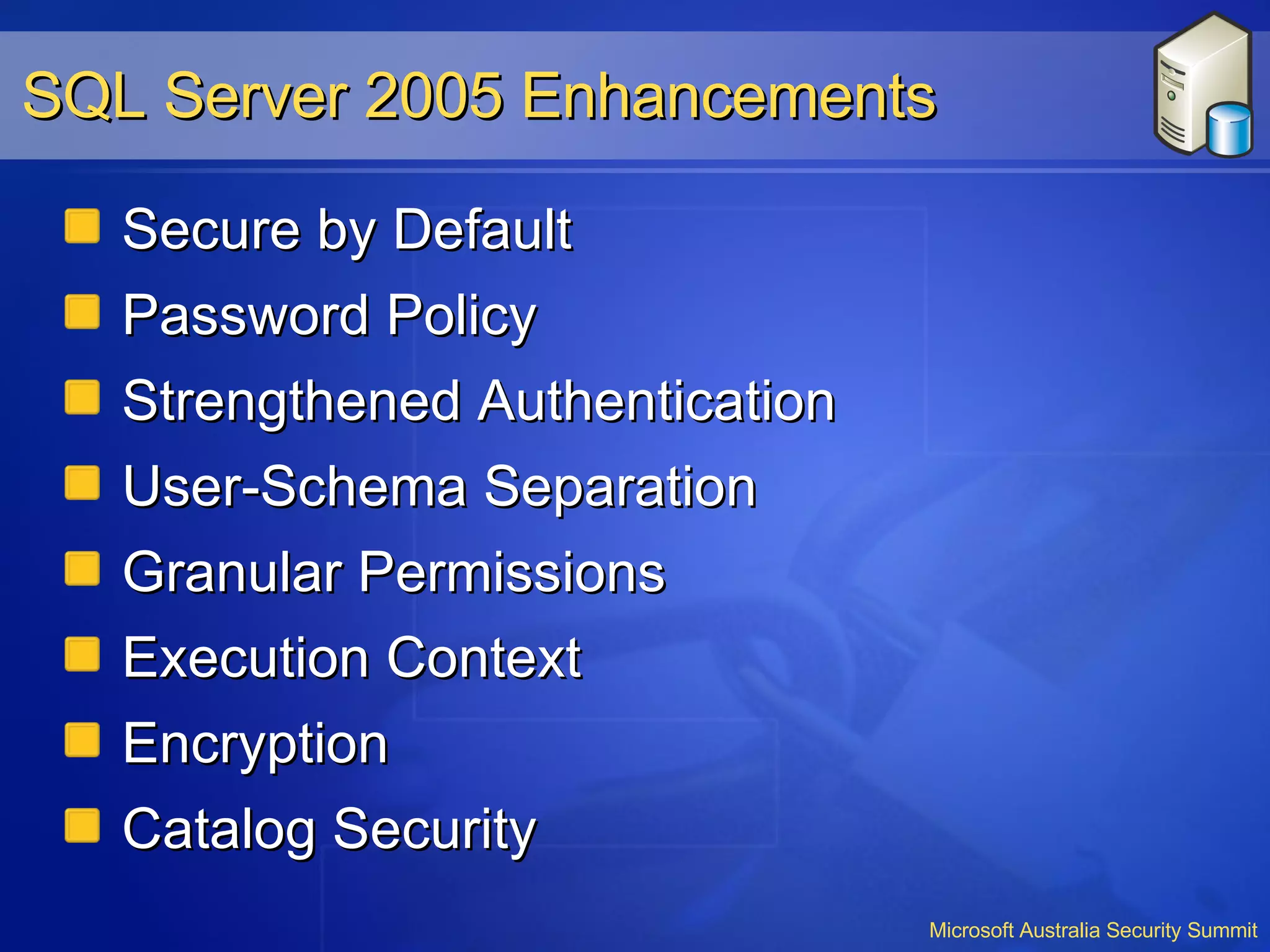 SQL Server 2005 Enhancements

Secure by Default
Password Policy
Strengthened Authentication
User-Schema Separation
Granular Permissions
Execution Context
Encryption
Catalog Security

Microsoft Australia Security Summit